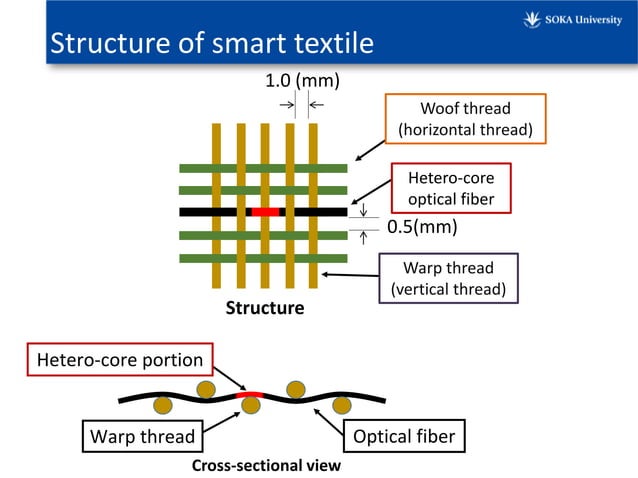 SOKA University

Structure of smart textile

1.0 (mm)

Woof thread (horizontal thread)

Hetero-core optical fiber

0.5(mm)

Warp thread (vertical thread)

Structure

Hetero-core portion

Warp thread

Optical fiber

Cross-sectional view